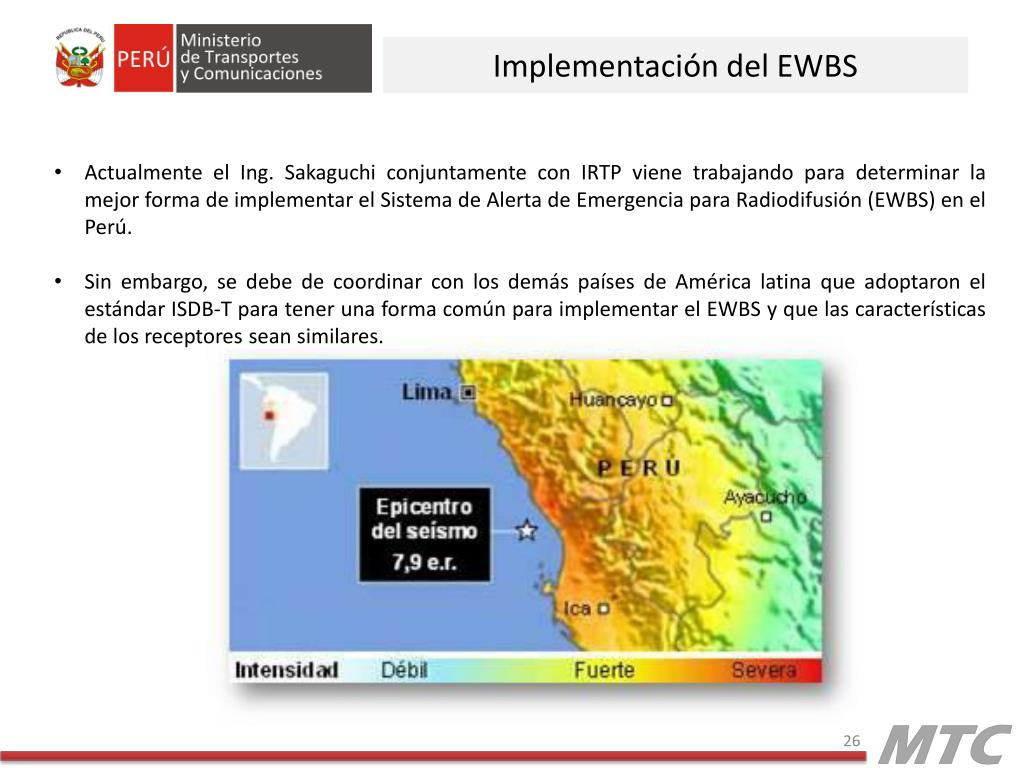 REPÚBLICA DEL PERÚ

PERÚ Ministerio de Transportes y Comunicaciones

Implementación del EWBS

• Actualmente el Ing. Sakaguchi conjuntamente con IRTP viene trabajando para determinar la mejor forma de implementar el Sistema de Alerta de Emergencia para Radiodifusión (EWBS) en el Perú.

• Sin embargo, se debe de coordinar con los demás países de América latina que adoptaron el estándar ISDB-T para tener una forma común para implementar el EWBS y que las características de los receptores sean similares.

Lima
Huancayo
PERÚ
Ayacucho
Epicentro del seísmo 7,9 e.r.
Ica
Intensidad Débil Fuerte Severa

26
MTC